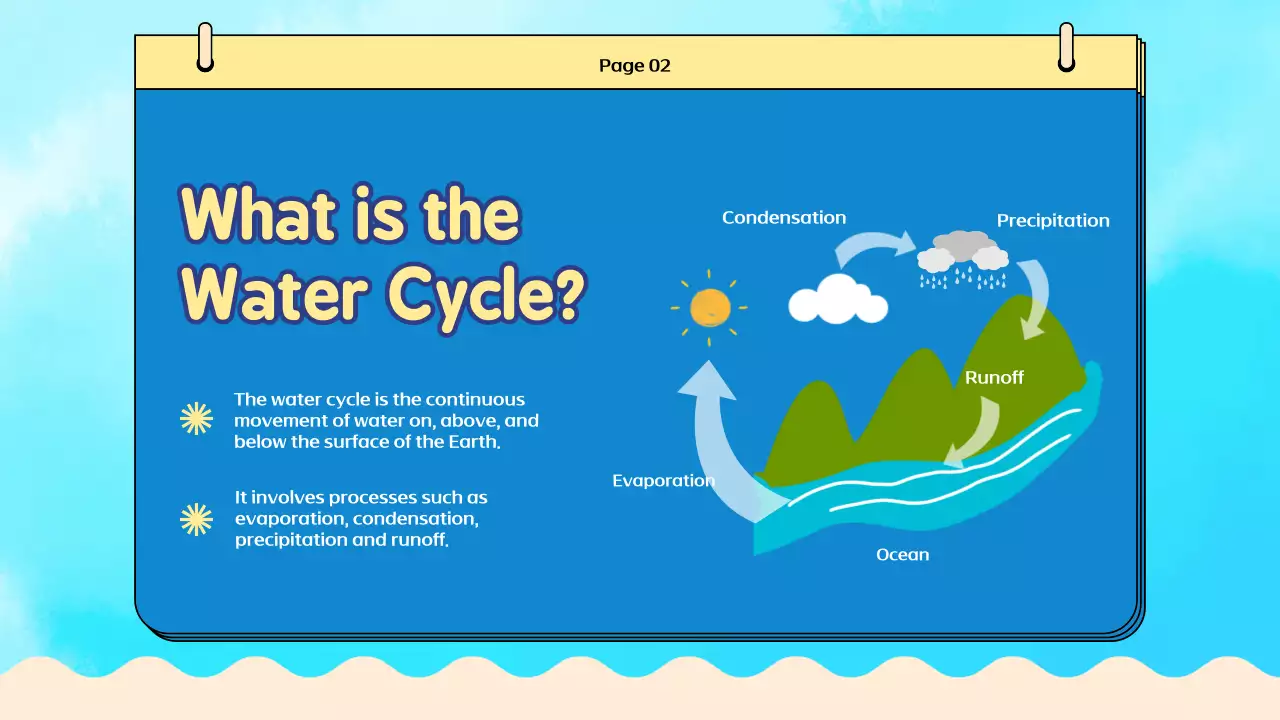 Page 02

What is the Water Cycle?

The water cycle is the continuous movement of water on, above, and below the surface of the Earth.

It involves processes such as evaporation, condensation, precipitation and runoff.

Condensation

Precipitation

Runoff

Evaporation

Ocean